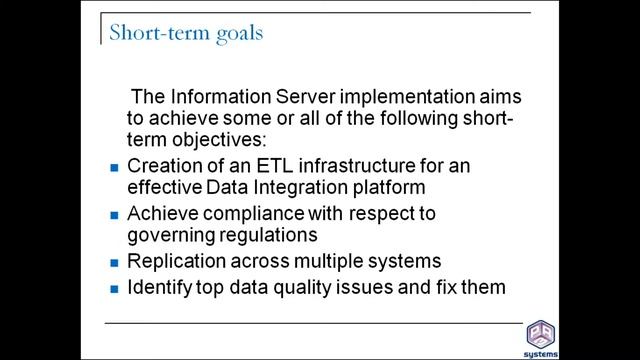 Short-term goals

The Information Server implementation aims to achieve some or all of the following short-term objectives:

- Creation of an ETL infrastructure for an effective Data Integration platform
- Achieve compliance with respect to governing regulations
- Replication across multiple systems
- Identify top data quality issues and fix them

systems